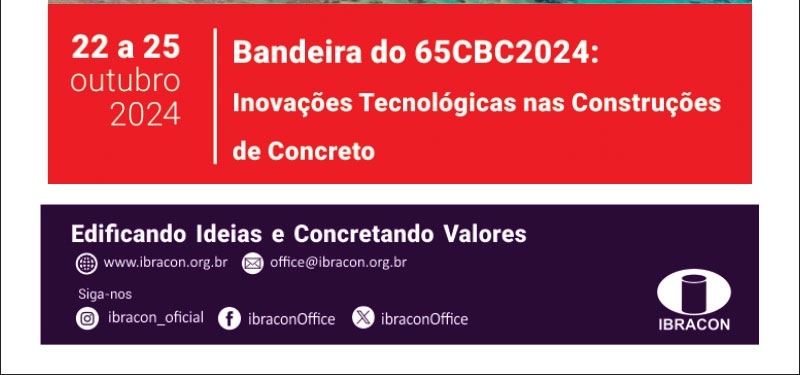 22 a 25
outubro
2024

Bandeira do 65CBC2024:
Inovações Tecnológicas nas Construções de Concreto

Edificando Ideias e Concretando Valores

www.ibracon.org.br office@ibracon.org.br

Siga-nos

ibracon_oficial ibraconOffice ibraconOffice

IBRACON